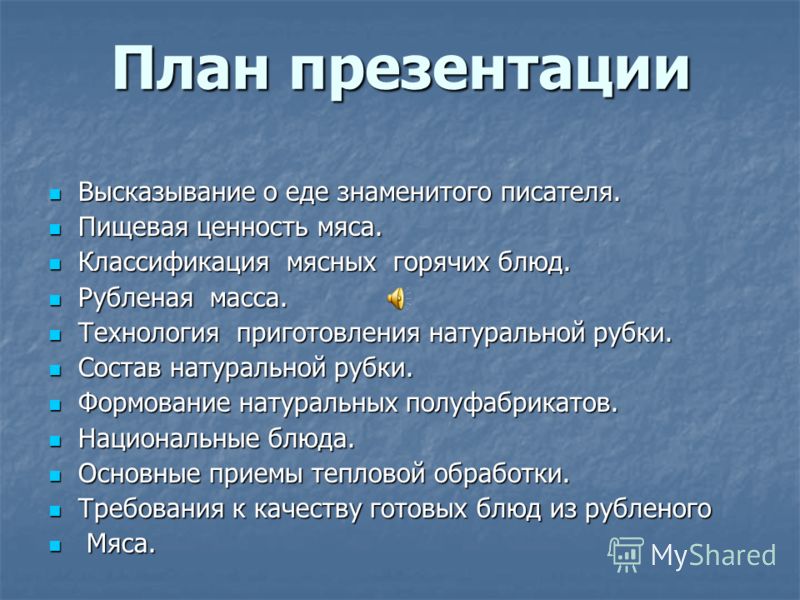 План презентации

- Высказывание о еде знаменитого писателя.
- Пищевая ценность мяса.
- Классификация мясных горячих блюд.
- Рубленая масса.
- Технология приготовления натуральной рубки.
- Состав натуральной рубки.
- Формование натуральных полуфабрикатов.
- Национальные блюда.
- Основные приемы тепловой обработки.
- Требования к качеству готовых блюд из рубленого
- Мяса.

MyShared